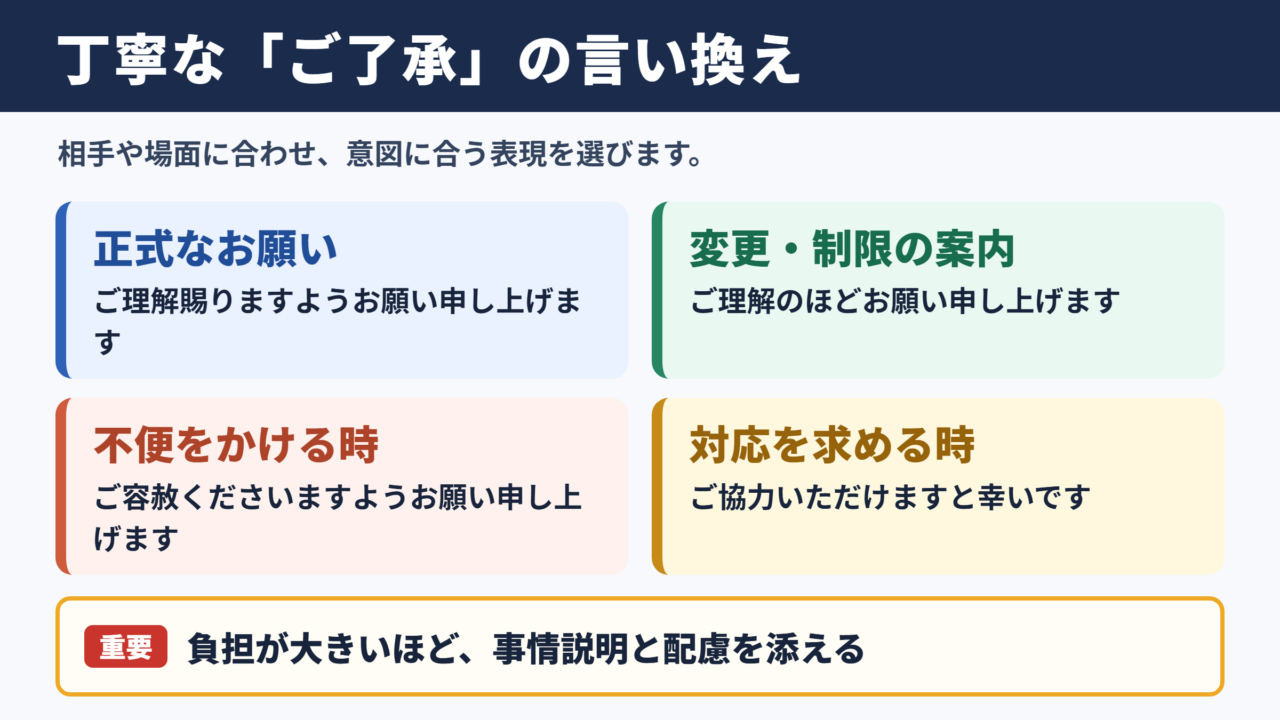 丁寧な「ご了承」の言い換え

相手や場面に合わせ、意図に合う表現を選びます。

正式なお願い
ご理解賜りますようお願い申し上げます

変更・制限の案内
ご理解のほどお願い申し上げます

不便をかける時
ご容赦くださいますようお願い申し上げます

対応を求める時
ご協力いただけますと幸いです

重要 負担が大きいほど、事情説明と配慮を添える